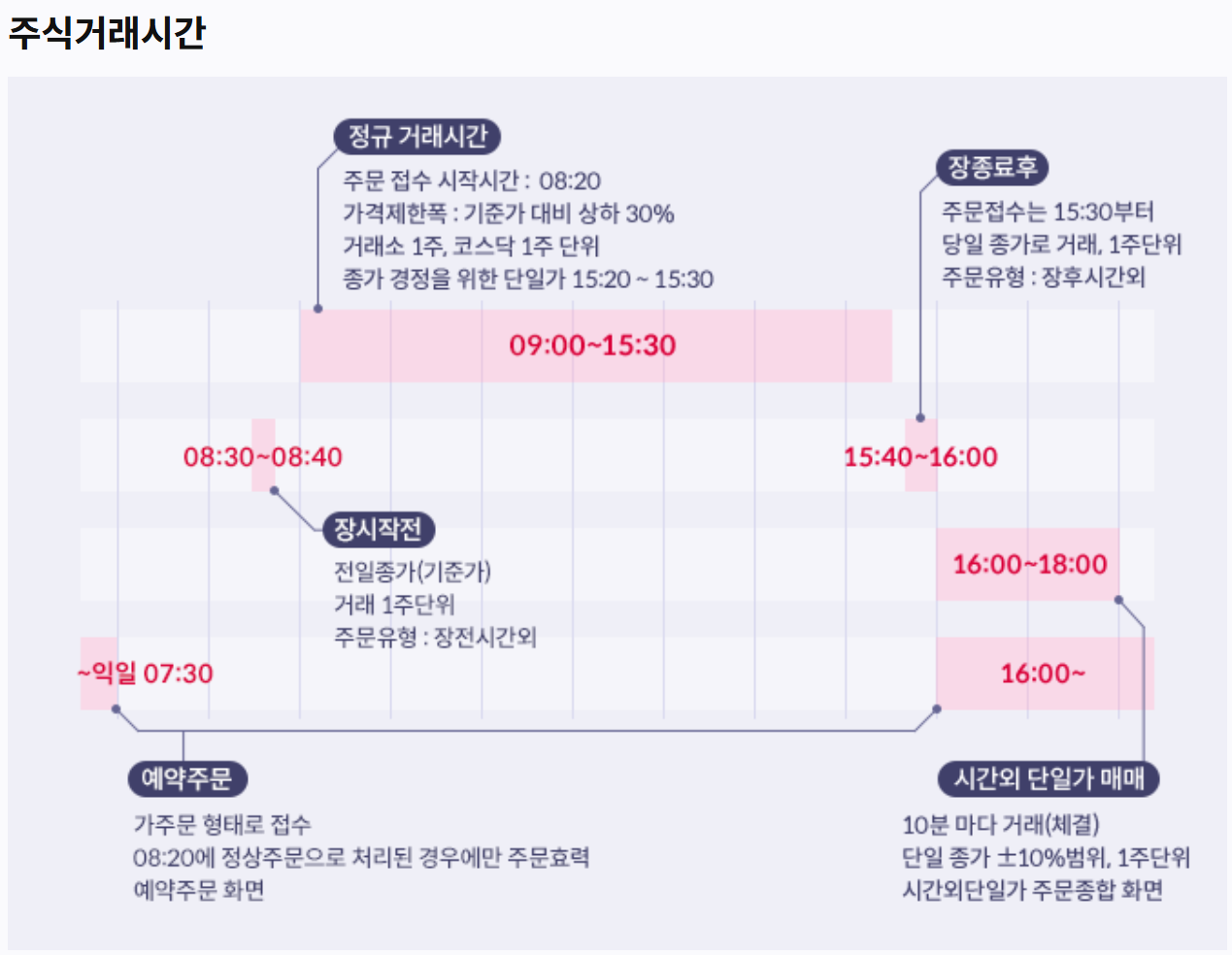 주식거래시간

정규 거래시간
주문 접수 시작시간 : 08:20
가격제한폭 : 기준가 대비 상하 30%
거래소 1주, 코스닥 1주 단위
종가 경정을 위한 단일가 15:20 ~ 15:30

장종료후
주문접수는 15:30부터
당일 종가로 거래, 1주단위
주문유형 : 장후시간외

09:00~15:30

08:30~08:40

15:40~16:00

장시작전
전일종가(기준가)
거래 1주단위
주문유형 : 장전시간외

16:00~18:00

~익일 07:30

16:00~

예약주문
가주문 형태로 접수
08:20에 정상주문으로 처리된 경우에만 주문효력
예약주문 화면

시간외 단일가 매매
10분 마다 거래(체결)
단일 종가 ±10%범위, 1주단위
시간외단일가 주문종합 화면